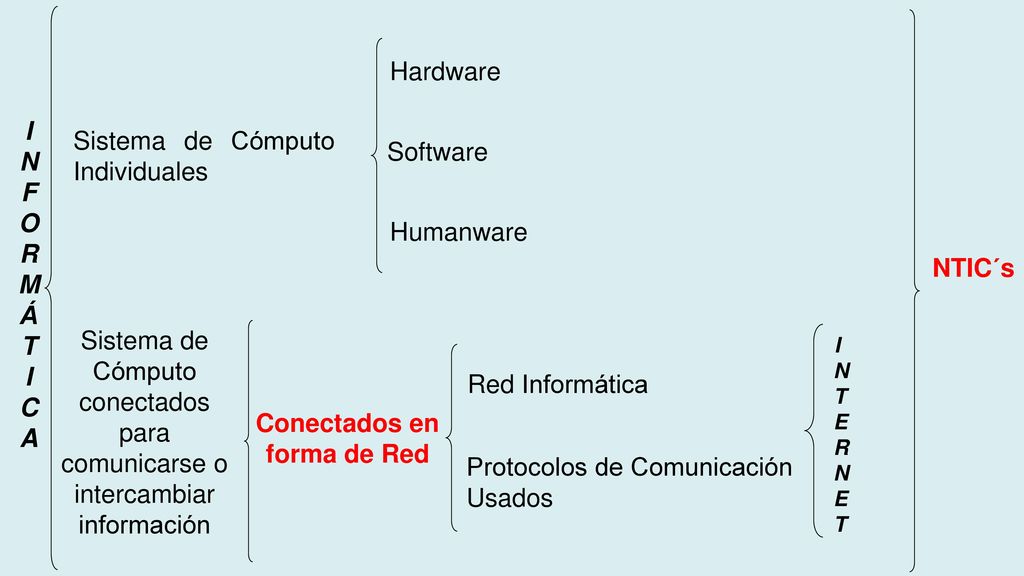 INFORMÁTICA

Sistema de Cómputo Individuales

Hardware

Software

Humanware

Sistema de Cómputo conectados para comunicarse o intercambiar información

Conectados en forma de Red

Red Informática

Protocolos de Comunicación Usados

INTERNET

NTIC´s